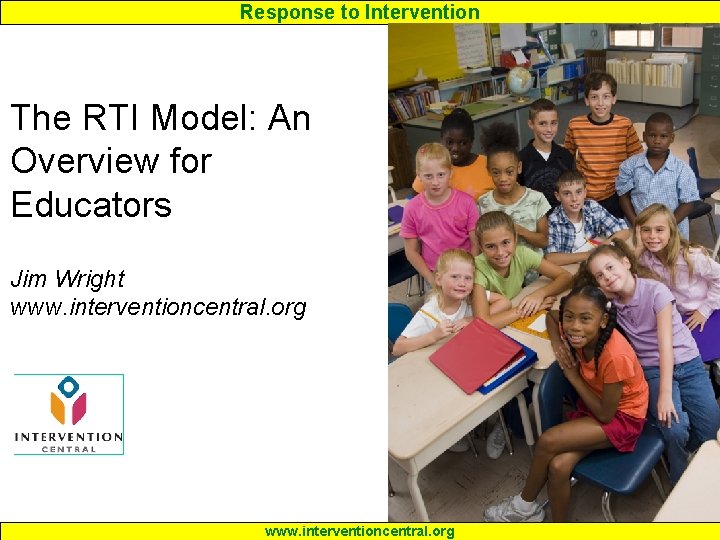 Response to Intervention

The RTI Model: An Overview for Educators

Jim Wright
www.interventioncentral.org

INTERVENTION
CENTRAL

www.interventioncentral.org